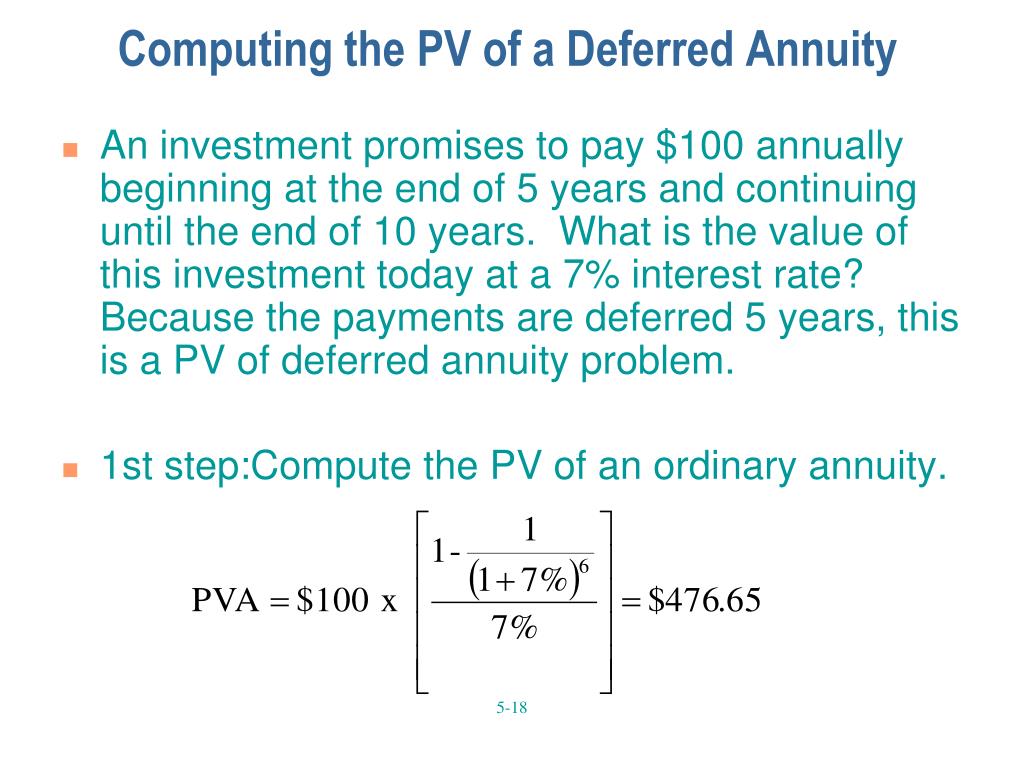 Computing the PV of a Deferred Annuity

An investment promises to pay \$100 annually beginning at the end of 5 years and continuing until the end of 10 years. What is the value of this investment today at a 7% interest rate? Because the payments are deferred 5 years, this is a PV of deferred annuity problem.

1st step:Compute the PV of an ordinary annuity.

$\text{PVA} = \$100 \text{ x } \left[ \frac{1 - \frac{1}{(1+7\%)^6}}{7\%} \right] = \$476.65$

5-18